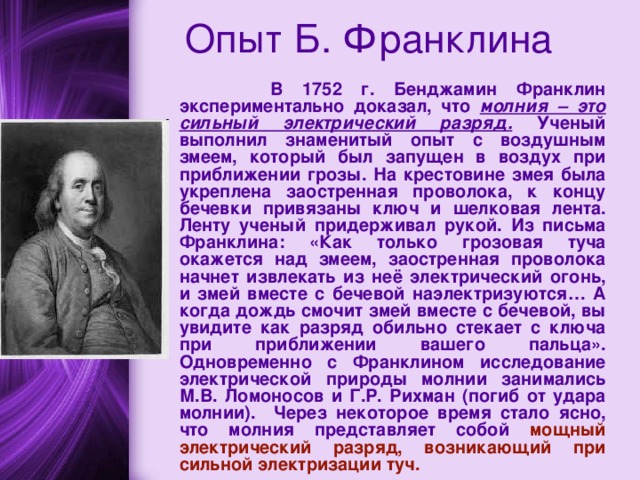 Опыт Б. Франклина

В 1752 г. Бенджамин Франклин экспериментально доказал, что молния – это сильный электрический разряд. Ученый выполнил знаменитый опыт с воздушным змеем, который был запущен в воздух при приближении грозы. На крестовине змея была укреплена заостренная проволока, к концу бечевки привязаны ключ и шелковая лента. Ленту ученый придерживал рукой. Из письма Франклина: «Как только грозовая туча окажется над змеем, заостренная проволока начнет извлекать из неё электрический огонь, и змей вместе с бечевой наэлектризуются… А когда дождь смочит змей вместе с бечевой, вы увидите как разряд обильно стекает с ключа при приближении вашего пальца». Одновременно с Франклином исследование электрической природы молнии занимались М.В. Ломоносов и Г.Р. Рихман (погиб от удара молнии). Через некоторое время стало ясно, что молния представляет собой мощный электрический разряд, возникающий при сильной электризации туч.